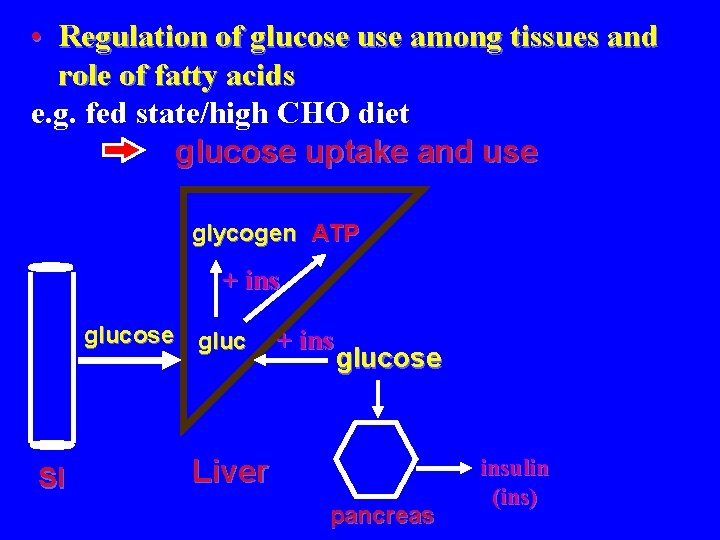 • Regulation of glucose use among tissues and role of fatty acids

e.g. fed state/high CHO diet

glucose uptake and use

glycogen ATP

+ ins

glucose

gluc

+ ins

glucose

SI

Liver

pancreas

insulin (ins)